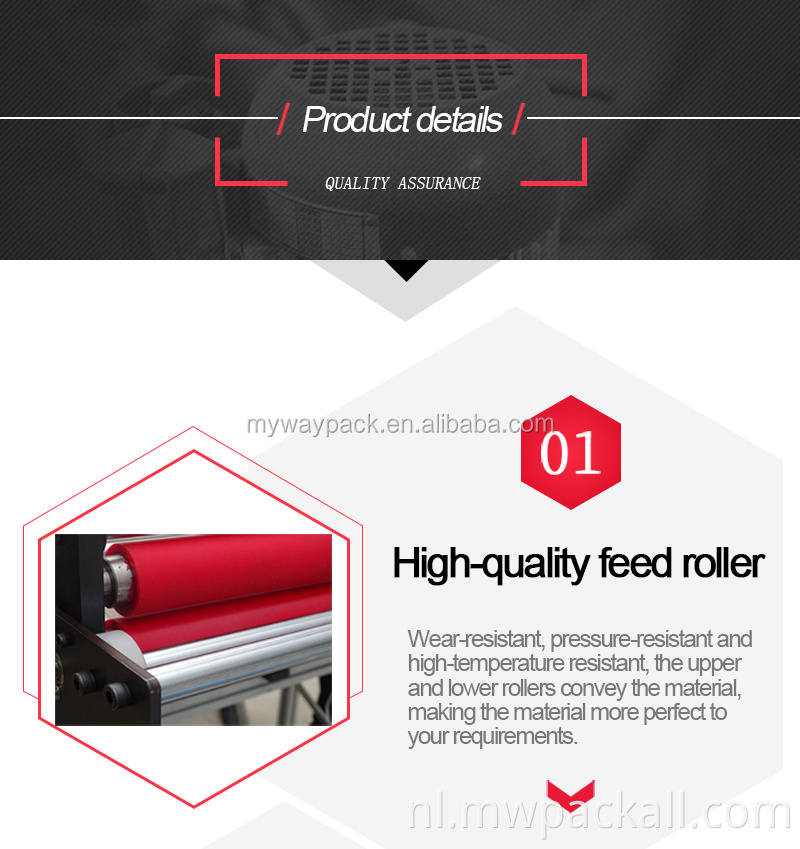 / Product details /

QUALITY ASSURANCE

mywaypack.en.alibaba.com

01

High-quality feed roller

Wear-resistant, pressure-resistant and high-temperature resistant, the upper and lower rollers convey the material, making the material more perfect to your requirements.

nl.mwpackall.com